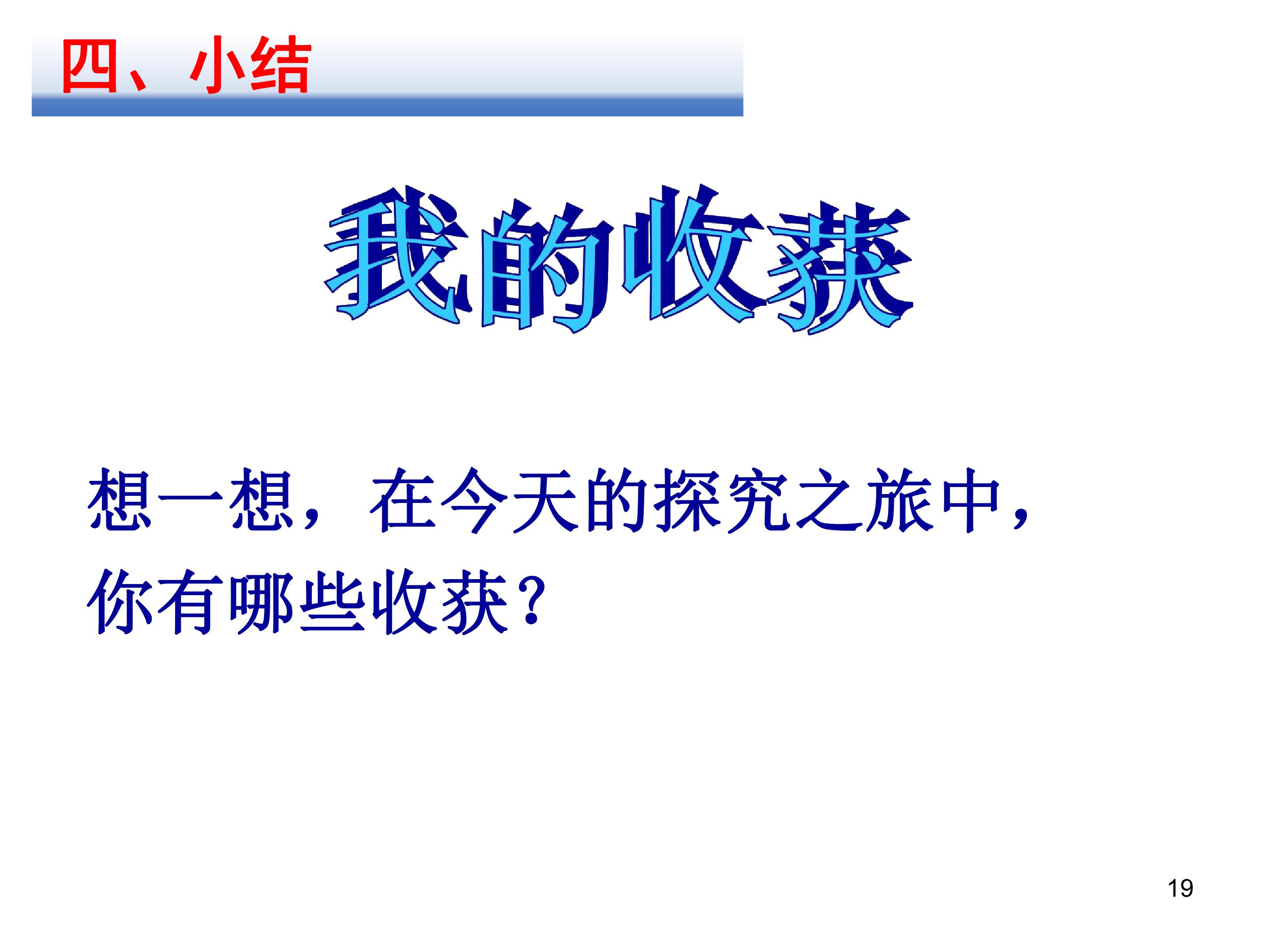 四、小结

我的收获

想一想，在今天的探究之旅中，你有哪些收获？

19